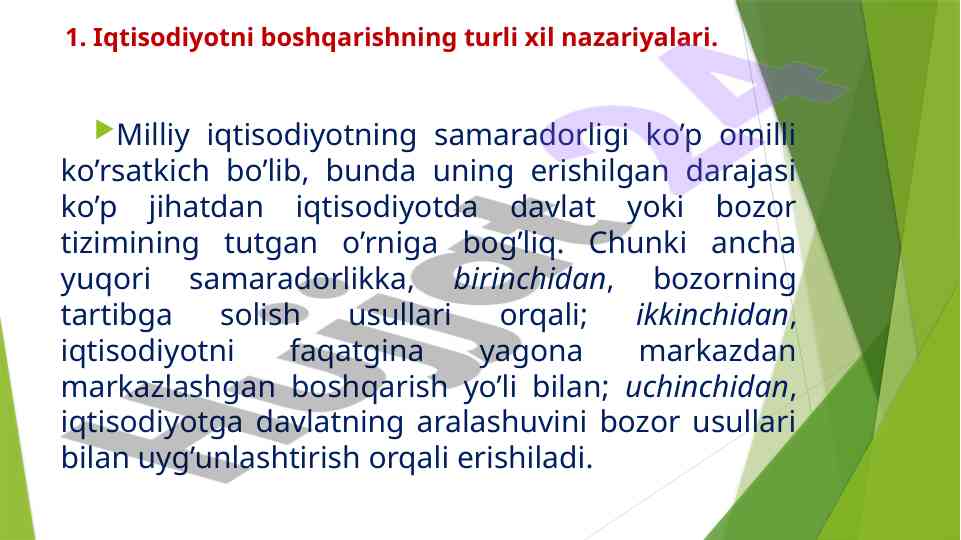 1. Iqtisodiyotni boshqarishning turli xil nazariyalari.

Milliy iqtisodiyotning samaradorligi ko’p omilli ko’rsatkich bo’lib, bunda uning erishilgan darajasi ko’p jihatdan iqtisodiyotda davlat yoki bozor tizimining tutgan o’rniga bog’liq. Chunki ancha yuqori samaradorlikka, birinchidan, bozorning tartibga solish usullari orqali; ikkinchidan, iqtisodiyotni faqatgina yagona markazdan markazlashgan boshqarish yo’li bilan; uchinchidan, iqtisodiyotga davlatning aralashuvini bozor usullari bilan uyg’unlashtirish orqali erishiladi.